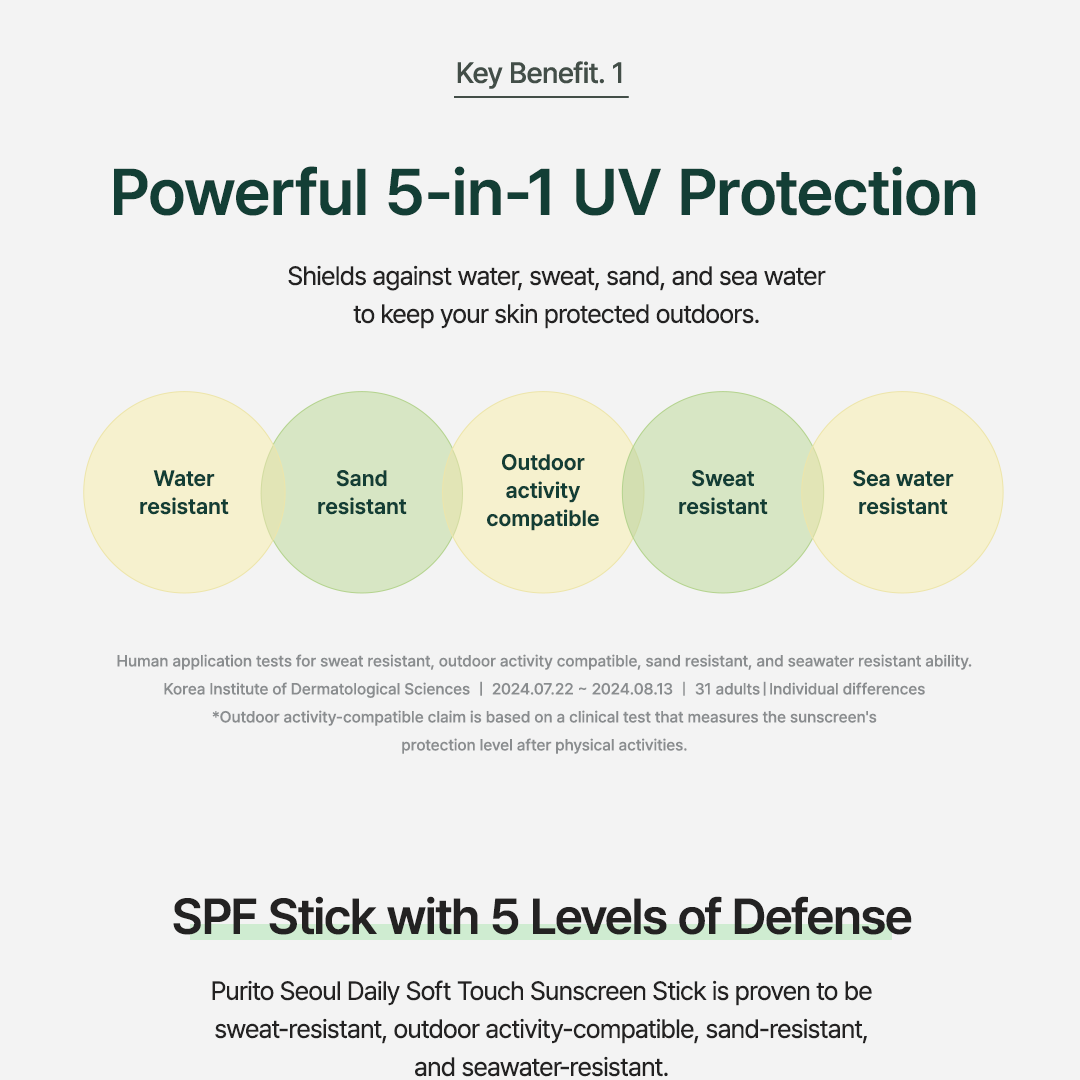 Key Benefit. 1

Powerful 5-in-1 UV Protection

Shields against water, sweat, sand, and sea water to keep your skin protected outdoors.

Water resistant

Sand resistant

Outdoor activity compatible

Sweat resistant

Sea water resistant

Human application tests for sweat resistant, outdoor activity compatible, sand resistant, and seawater resistant ability.
Korea Institute of Dermatological Sciences | 2024.07.22 ~ 2024.08.13 | 31 adults | Individual differences
*Outdoor activity-compatible claim is based on a clinical test that measures the sunscreen's protection level after physical activities.

SPF Stick with 5 Levels of Defense

Purito Seoul Daily Soft Touch Sunscreen Stick is proven to be sweat-resistant, outdoor activity-compatible, sand-resistant, and seawater-resistant.